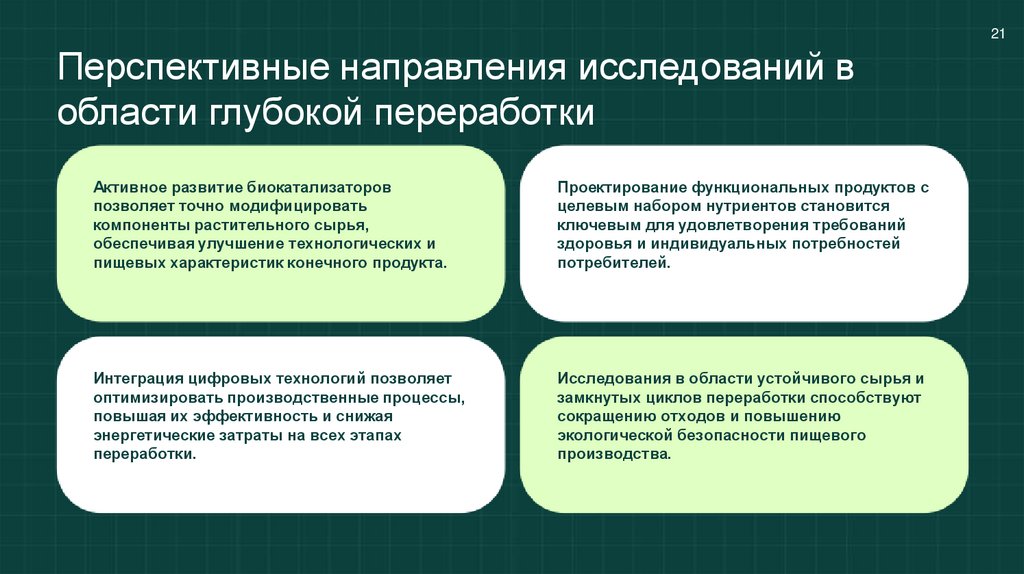 21

Перспективные направления исследований в области глубокой переработки

Активное развитие биокатализаторов позволяет точно модифицировать компоненты растительного сырья, обеспечивая улучшение технологических и пищевых характеристик конечного продукта.

Проектирование функциональных продуктов с целевым набором нутриентов становится ключевым для удовлетворения требований здоровья и индивидуальных потребностей потребителей.

Интеграция цифровых технологий позволяет оптимизировать производственные процессы, повышая их эффективность и снижая энергетические затраты на всех этапах переработки.

Исследования в области устойчивого сырья и замкнутых циклов переработки способствуют сокращению отходов и повышению экологической безопасности пищевого производства.